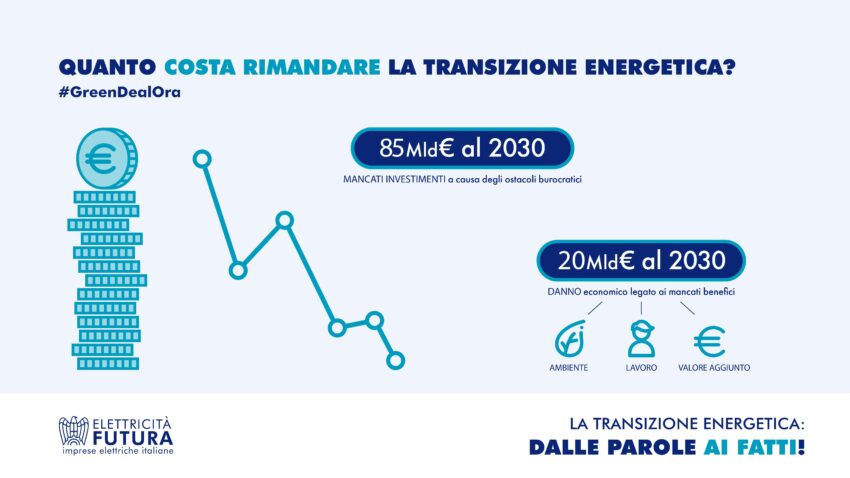 QUANTO COSTA RIMANDARE LA TRANSIZIONE ENERGETICA?
#GreenDealOra

85Mld€ al 2030
MANCATI INVESTIMENTI a causa degli ostacoli burocratici

20Mld€ al 2030
DANNO economico legato ai mancati benefici

AMBIENTE
LAVORO
VALORE AGGIUNTO

ELETTRICITÀ FUTURA
imprese elettriche italiane

LA TRANSIZIONE ENERGETICA:
DALLE PAROLE AI FATTI!